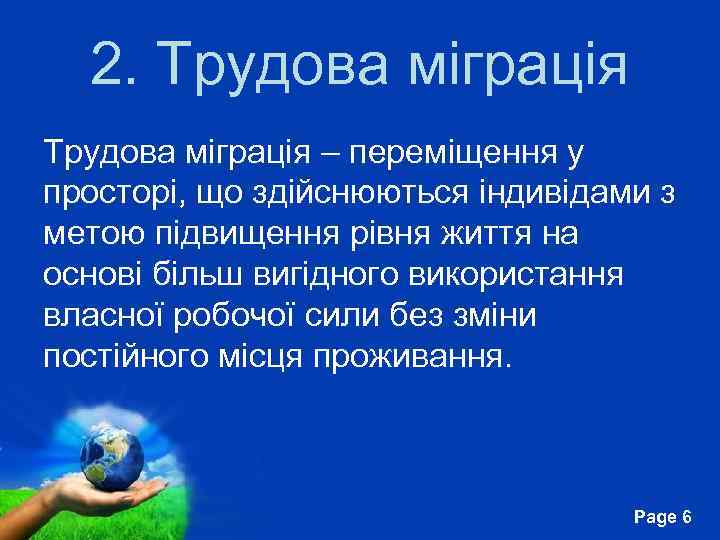 2. Трудова міграція

Трудова міграція – переміщення у просторі, що здійснюються індивідами з метою підвищення рівня життя на основі більш вигідного використання власної робочої сили без зміни постійного місця проживання.

Page 6